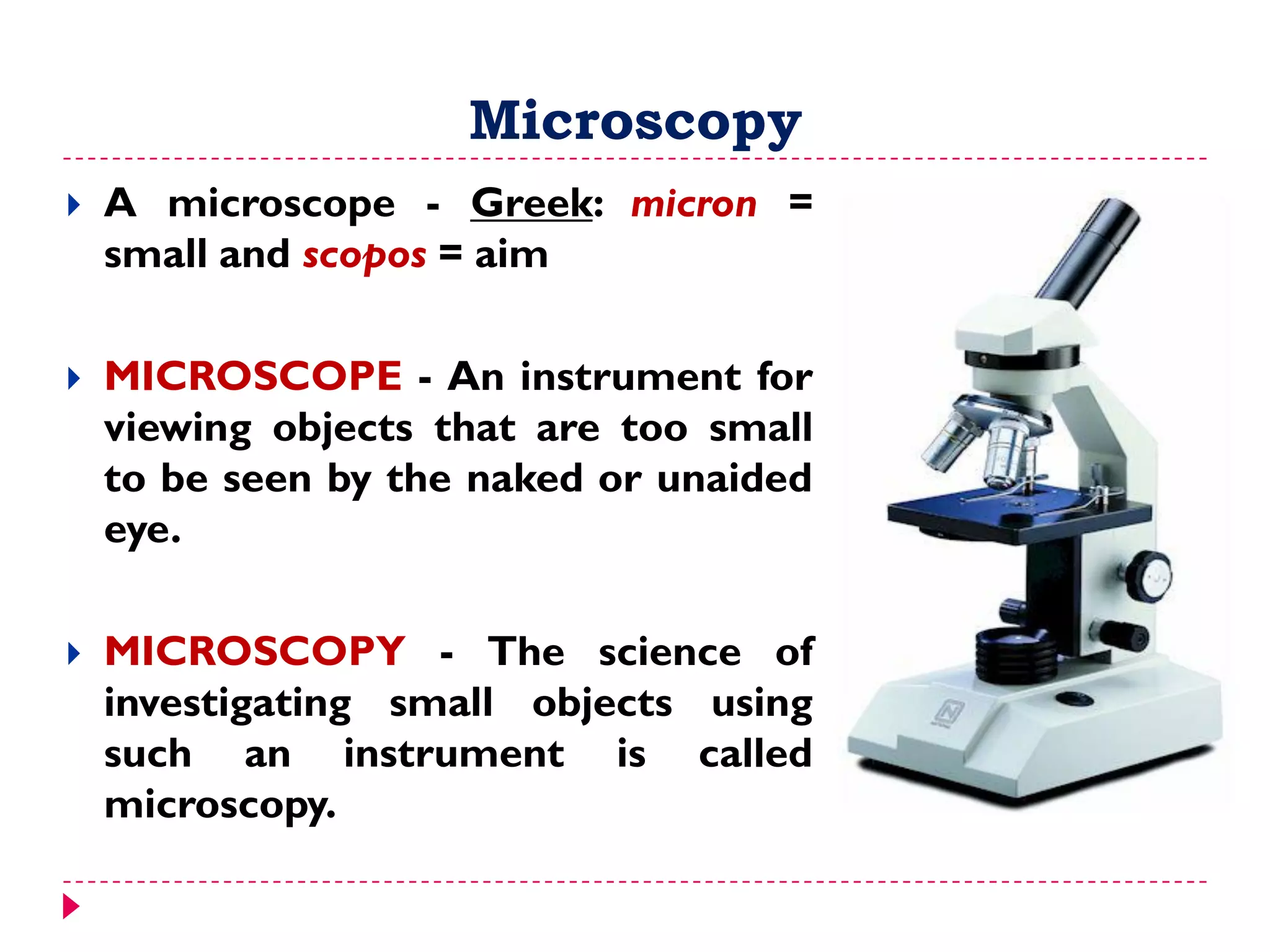 Microscopy

A microscope - Greek: micron = small and scopos = aim

MICROSCOPE - An instrument for viewing objects that are too small to be seen by the naked or unaided eye.

MICROSCOPY - The science of investigating small objects using such an instrument is called microscopy.